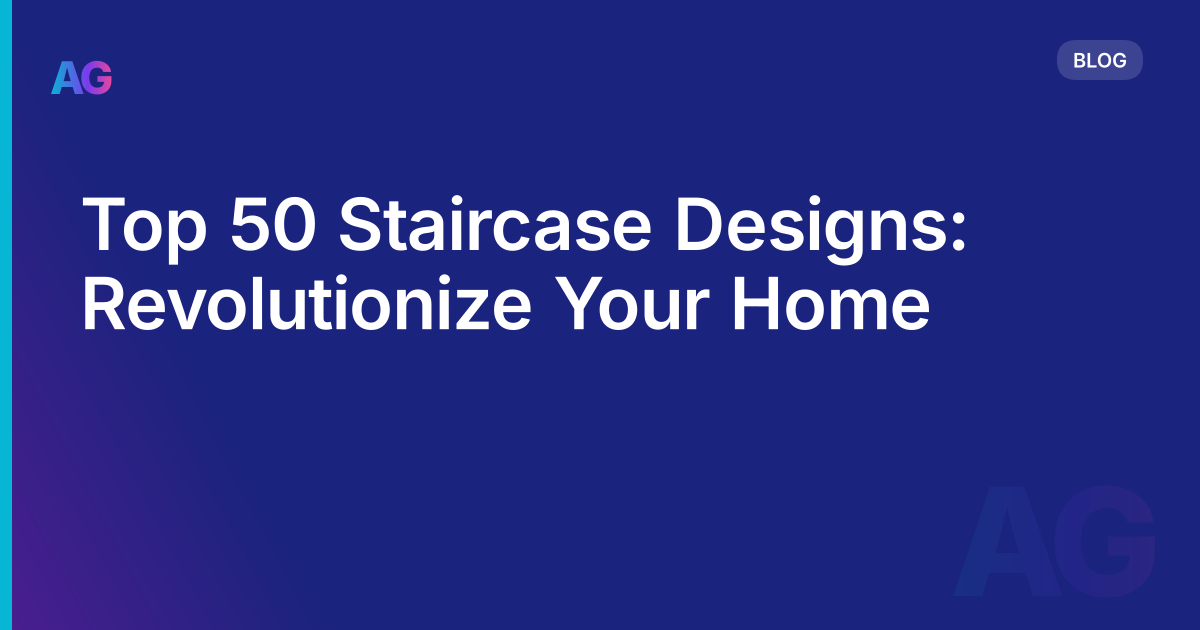 AG

BLOG

Top 50 Staircase Designs: Revolutionize Your Home

AG